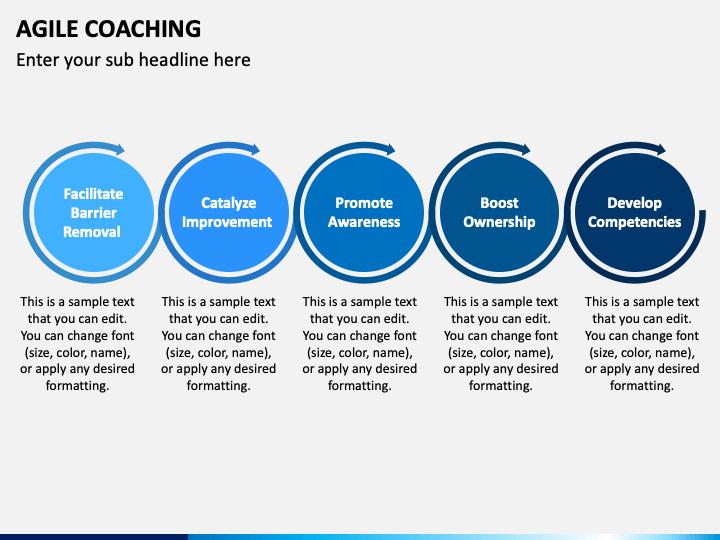 AGILE COACHING

Enter your sub headline here

Facilitate Barrier Removal

Catalyze Improvement

Promote Awareness

Boost Ownership

Develop Competencies

This is a sample text that you can edit. You can change font (size, color, name), or apply any desired formatting.

This is a sample text that you can edit. You can change font (size, color, name), or apply any desired formatting.

This is a sample text that you can edit. You can change font (size, color, name), or apply any desired formatting.

This is a sample text that you can edit. You can change font (size, color, name), or apply any desired formatting.

This is a sample text that you can edit. You can change font (size, color, name), or apply any desired formatting.